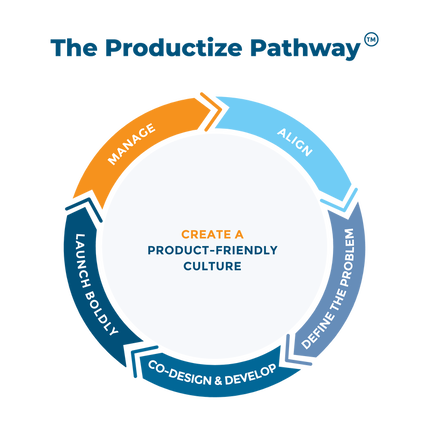 The Productize Pathway™

ALIGN

DEFINE THE PROBLEM

CO-DESIGN & DEVELOP

LAUNCH BOLDLY

MANAGE

CREATE A PRODUCT-FRIENDLY CULTURE